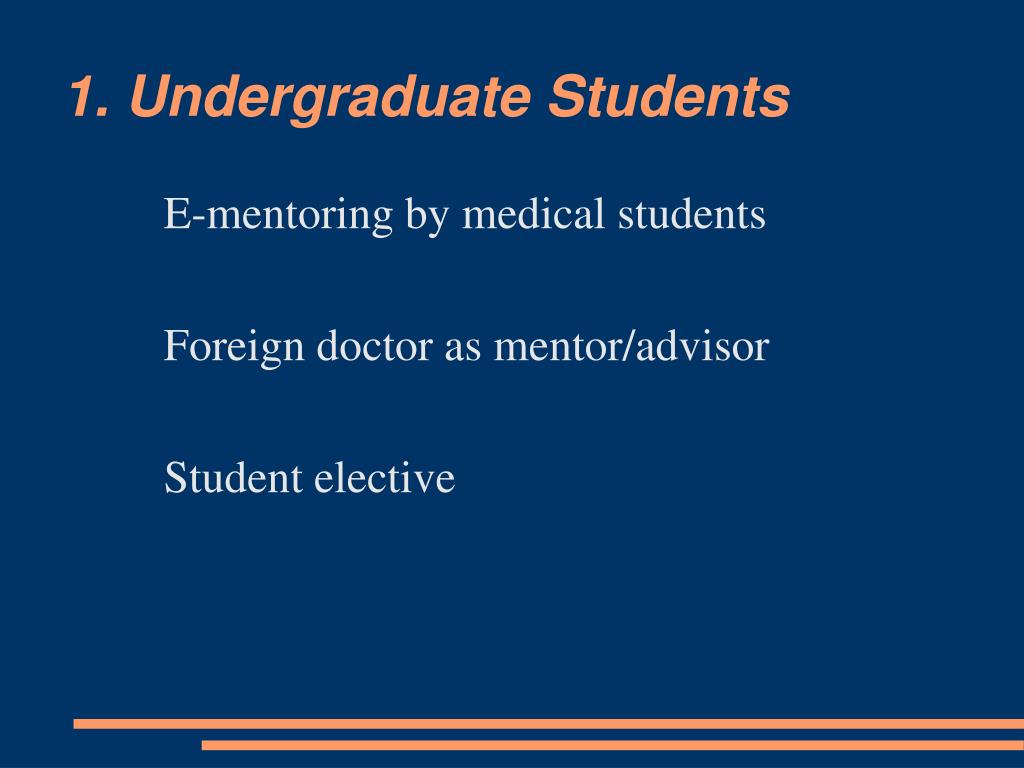 1. Undergraduate Students

E-mentoring by medical students

Foreign doctor as mentor/advisor

Student elective